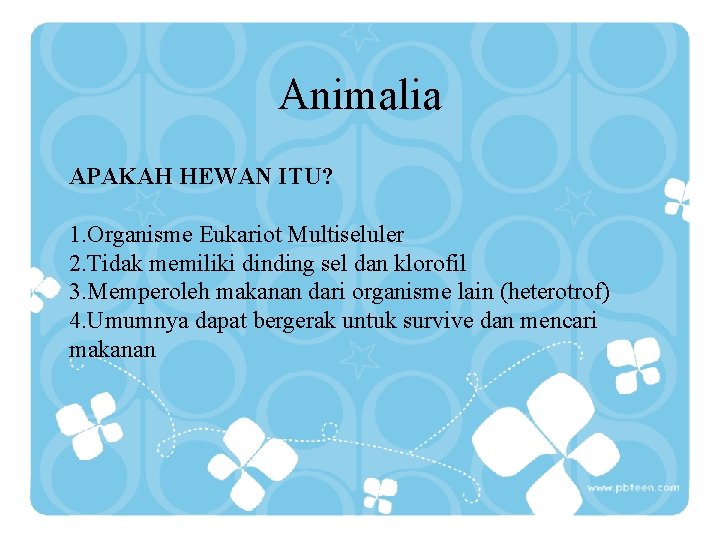 Animalia

APAKAH HEWAN ITU?

1.Organisme Eukariot Multiseluler
2.Tidak memiliki dinding sel dan klorofil
3.Memperoleh makanan dari organisme lain (heterotrof)
4.Umumnya dapat bergerak untuk survive dan mencari makanan

www.pbteen.com